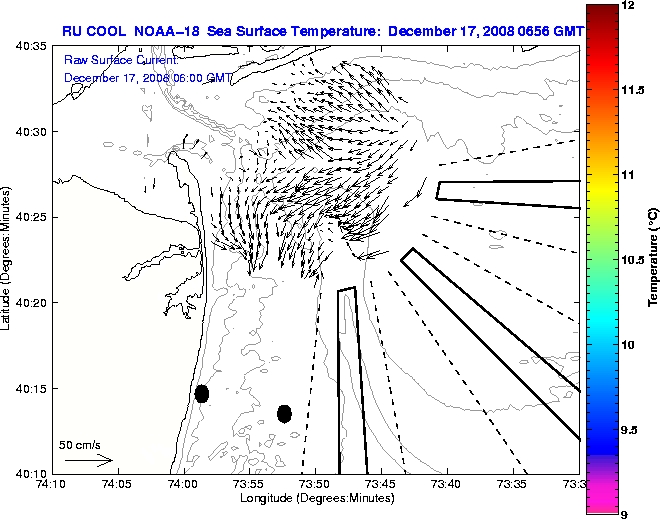 RU COOL NOAA-18 Sea Surface Temperature: December 17, 2008 0656 GMT

Raw Surface Current:
December 17, 2008 06:00 GMT

40:35
40:30
40:25
40:20
40:15
40:10

Latitude (Degrees:Minutes)

50 cm/s

74:10
74:05
74:00
73:55
73:50
73:45
73:40
73:35
73:3

Longitude (Degrees:Minutes)

12
11.5
11
10.5
10
9.5
9

Temperature (°C)